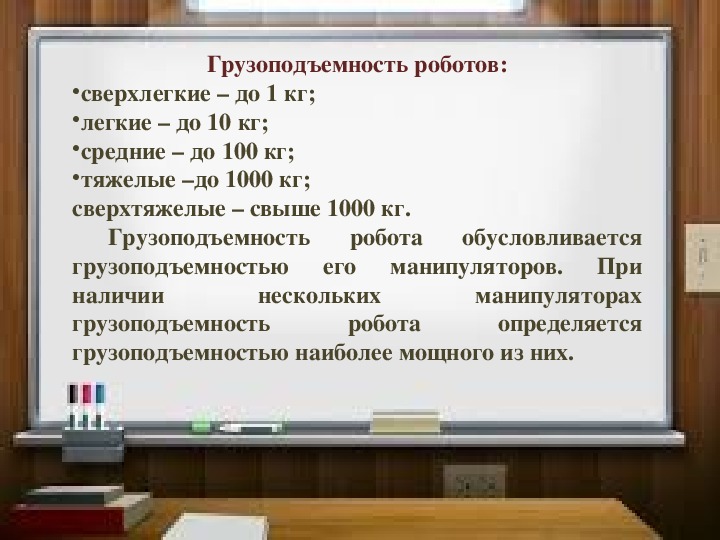 Грузоподъемность роботов:
•сверхлегкие – до 1 кг;
•легкие – до 10 кг;
•средние – до 100 кг;
•тяжелые –до 1000 кг;
сверхтяжелые – свыше 1000 кг.

Грузоподъемность робота обусловливается грузоподъемностью его манипуляторов. При наличии нескольких манипуляторах грузоподъемность робота определяется грузоподъемностью наиболее мощного из них.